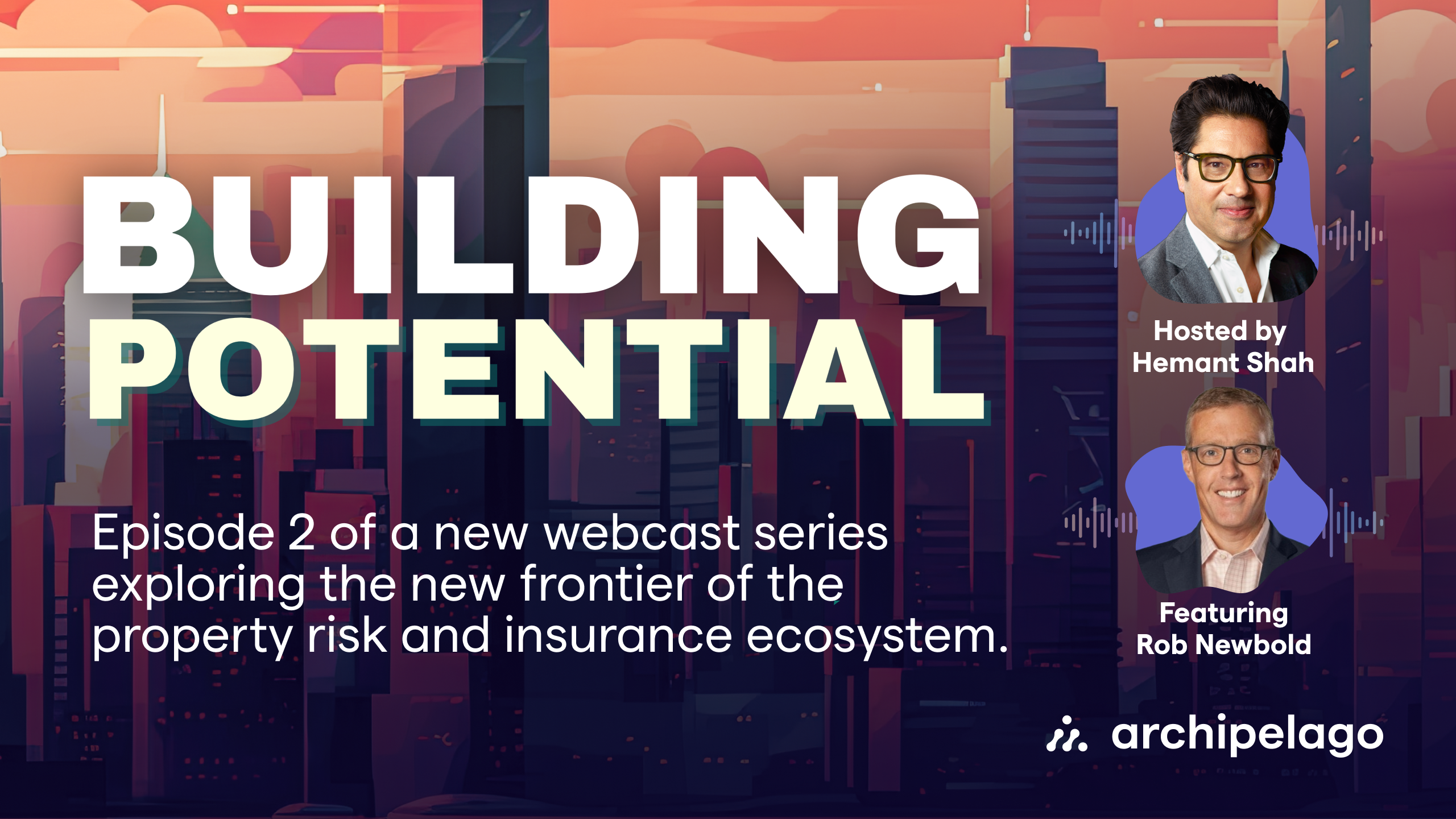 BUILDING POTENTIAL

Episode 2 of a new webcast series exploring the new frontier of the property risk and insurance ecosystem.

Hosted by Hemant Shah

Featuring Rob Newbold

archipelago